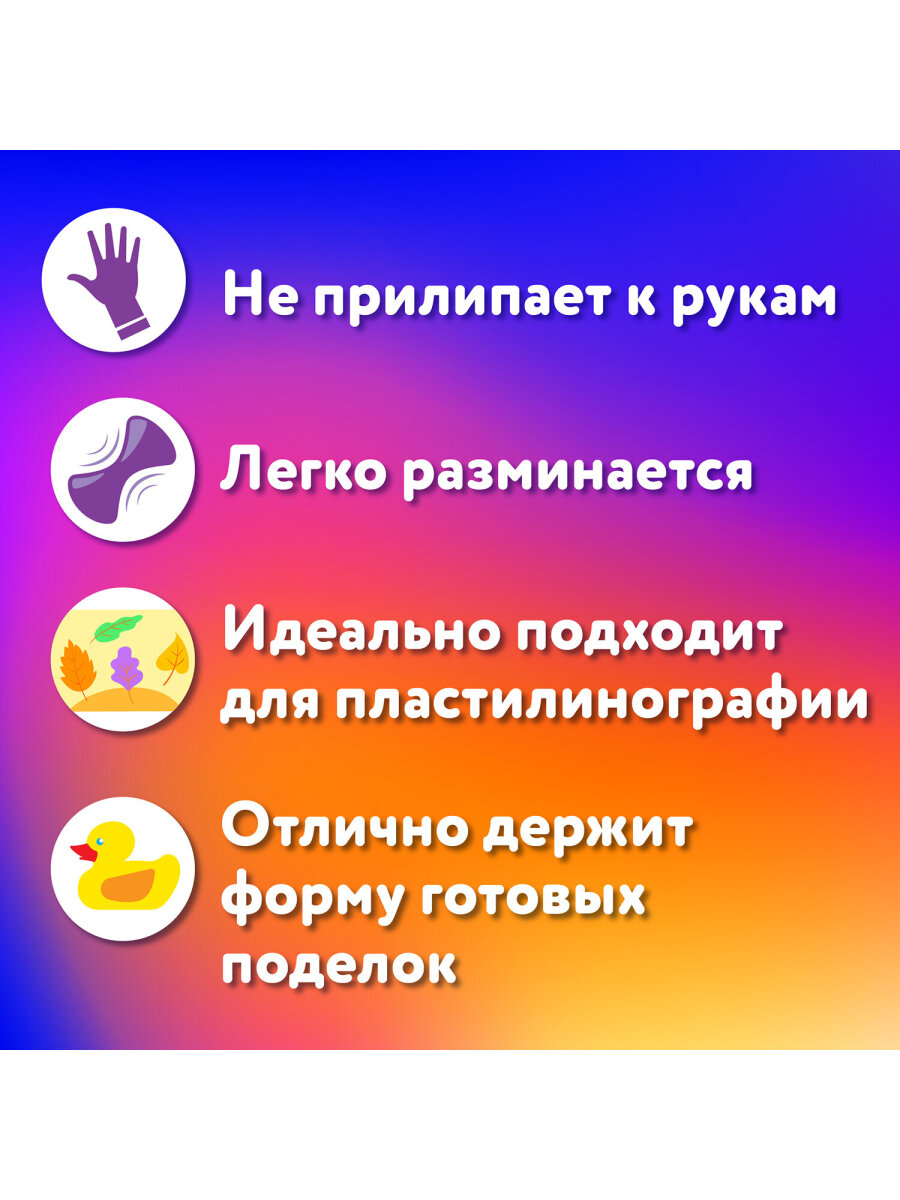 Не прилипает к рукам

Легко разминается

Идеально подходит для пластилинографии

Отлично держит форму готовых поделок